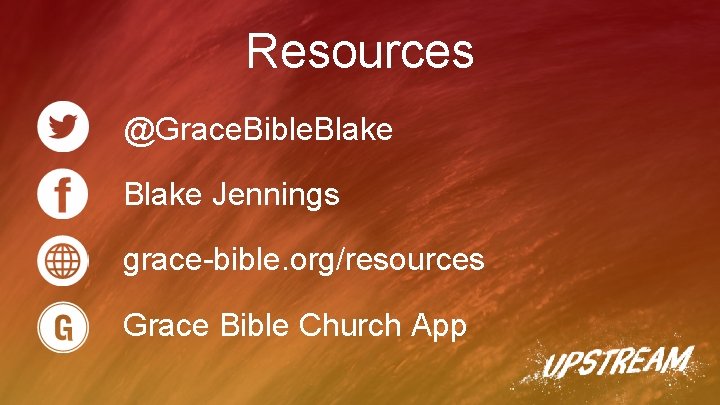 Resources

@GraceBibleBlake

Blake Jennings

grace-bible.org/resources

G

Grace Bible Church App

UPSTREAM